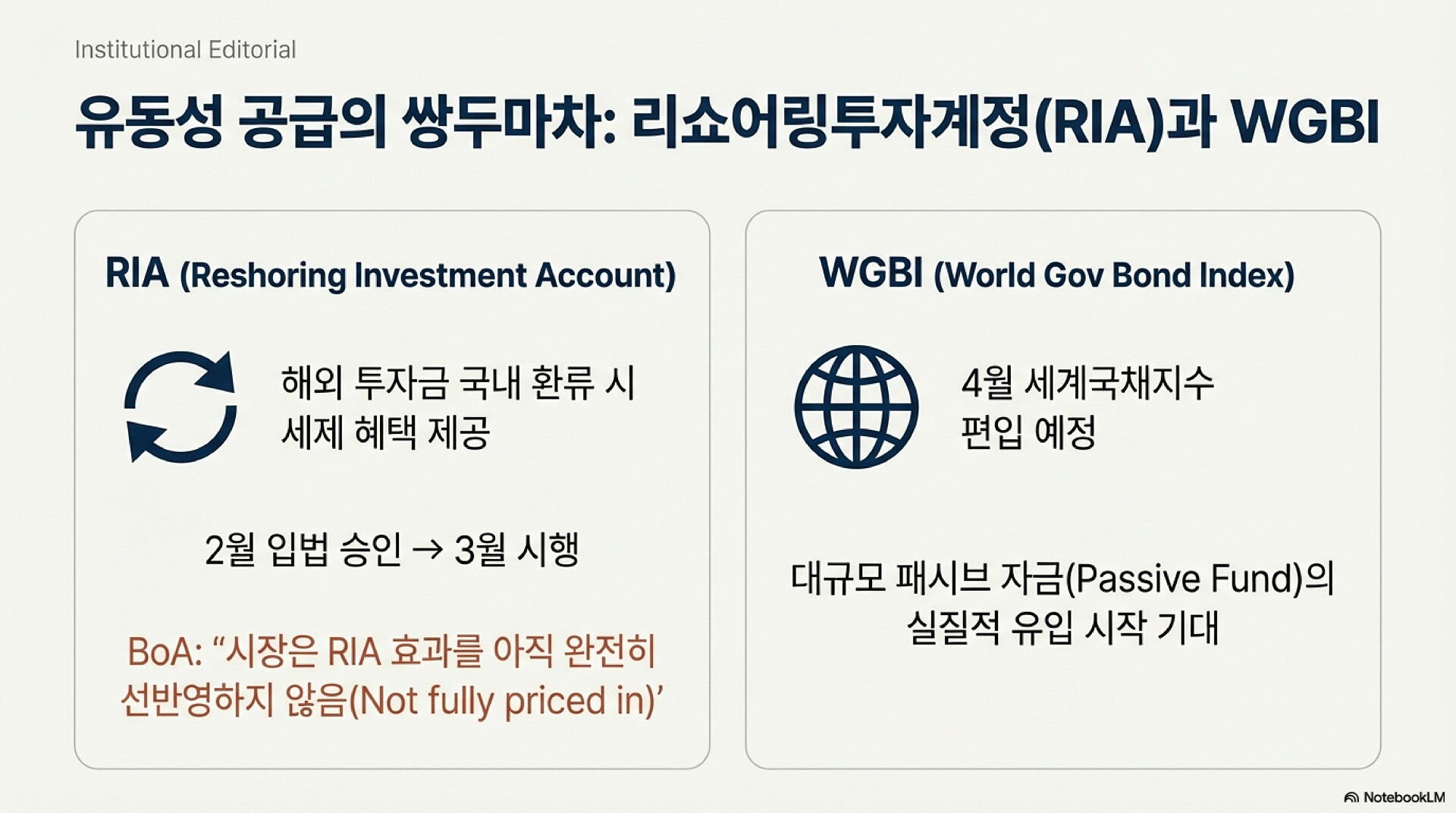 Institutional Editorial

유동성 공급의 쌍두마차: 리쇼어링투자계정(RIA)과 WGBI

RIA (Reshoring Investment Account)

해외 투자금 국내 환류 시 세제 혜택 제공

2월 입법 승인 → 3월 시행

BoA: “시장은 RIA 효과를 아직 완전히 선반영하지 않음(Not fully priced in)’

WGBI (World Gov Bond Index)

4월 세계국채지수 편입 예정

대규모 패시브 자금(Passive Fund)의 실질적 유입 시작 기대

NotebookLM